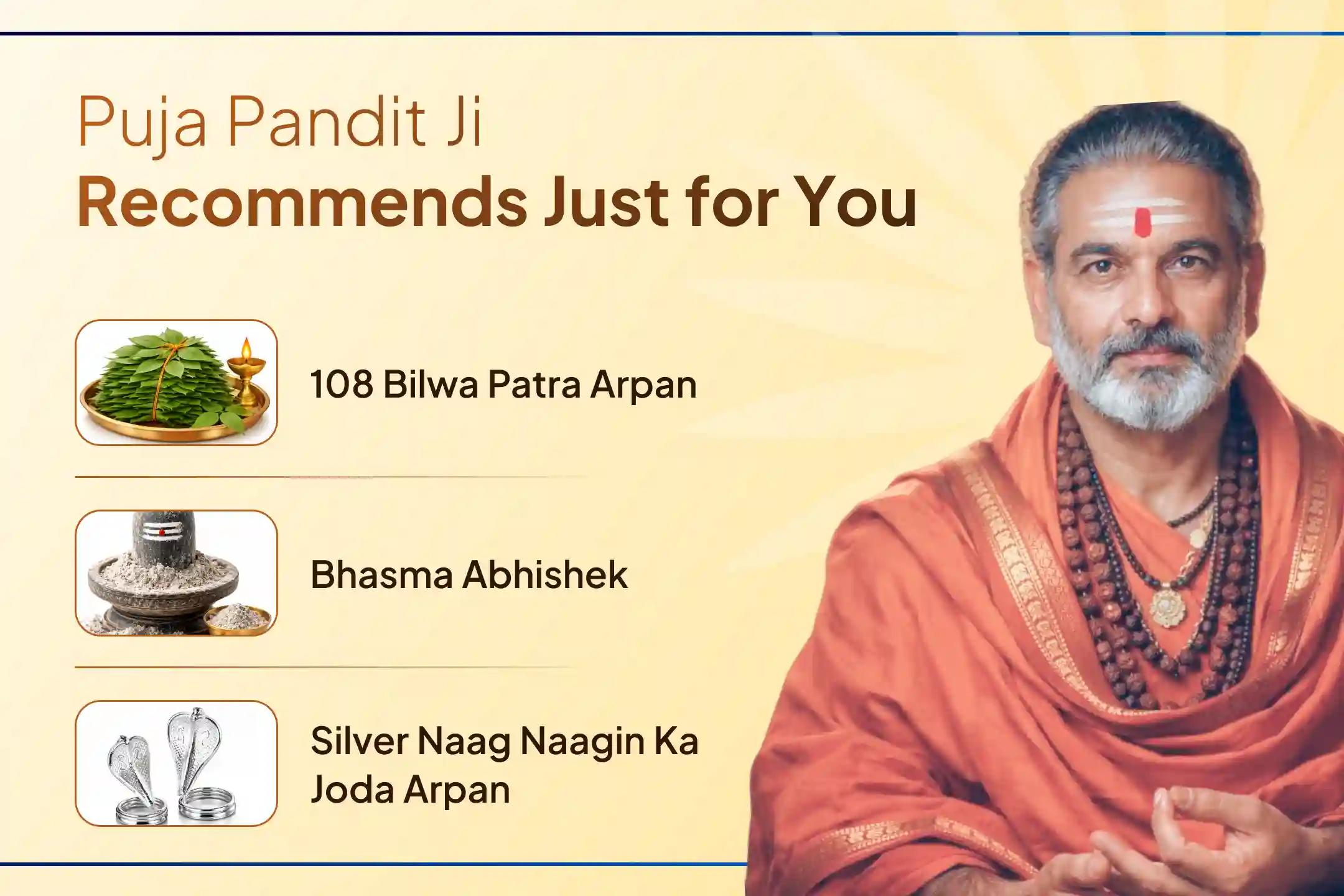 Puja Pandit Ji
Recommends Just for You

108 Bilwa Patra Arpan

Bhasma Abhishek

Silver Naag Naagin Ka Joda Arpan